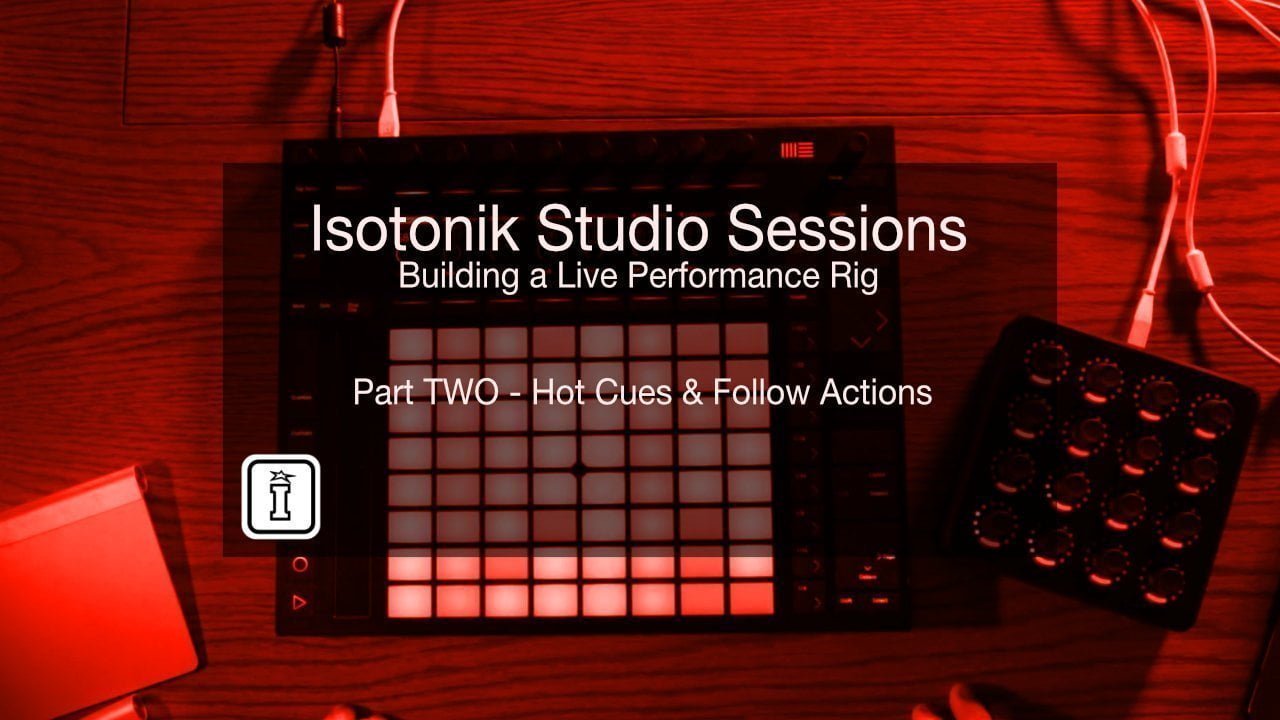 Isotonik Studio Sessions
Building a Live Performance Rig

Part TWO - Hot Cues & Follow Actions